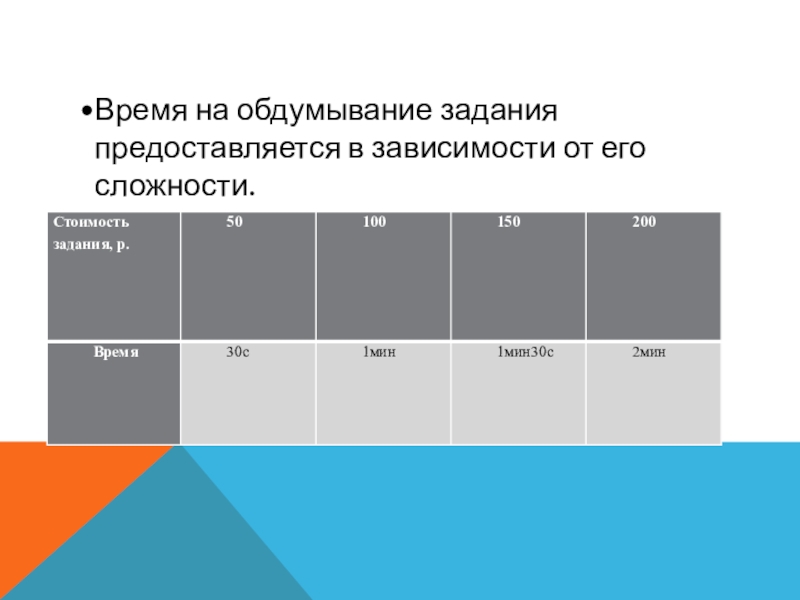 •Время на обдумывание задания предоставляется в зависимости от его сложности.

| Стоимость задания, р. | 50 | 100 | 150 | 200 |
|---|---|---|---|---|
| Время | 30с | 1мин | 1мин30с | 2мин |